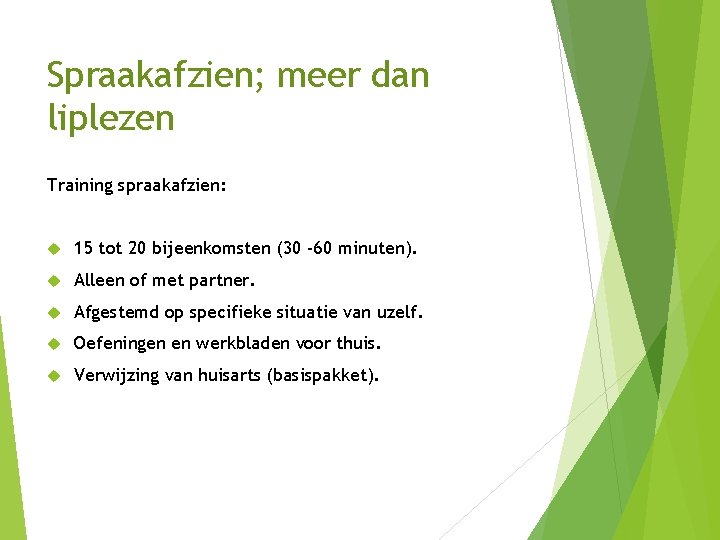 Spraakafzien; meer dan liplezen

Training spraakafzien:

15 tot 20 bijeenkomsten (30 -60 minuten).
Alleen of met partner.
Afgestemd op specifieke situatie van uzelf.
Oefeningen en werkbladen voor thuis.
Verwijzing van huisarts (basispakket).